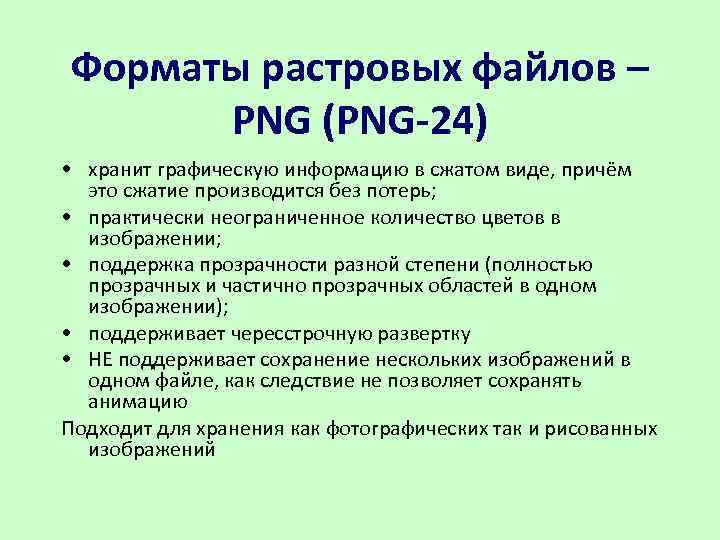 Форматы растровых файлов – PNG (PNG-24)

• хранит графическую информацию в сжатом виде, причём это сжатие производится без потерь;
• практически неограниченное количество цветов в изображении;
• поддержка прозрачности разной степени (полностью прозрачных и частично прозрачных областей в одном изображении);
• поддерживает чересстрочную развертку
• НЕ поддерживает сохранение нескольких изображений в одном файле, как следствие не позволяет сохранять анимацию

Подходит для хранения как фотографических так и рисованных изображений